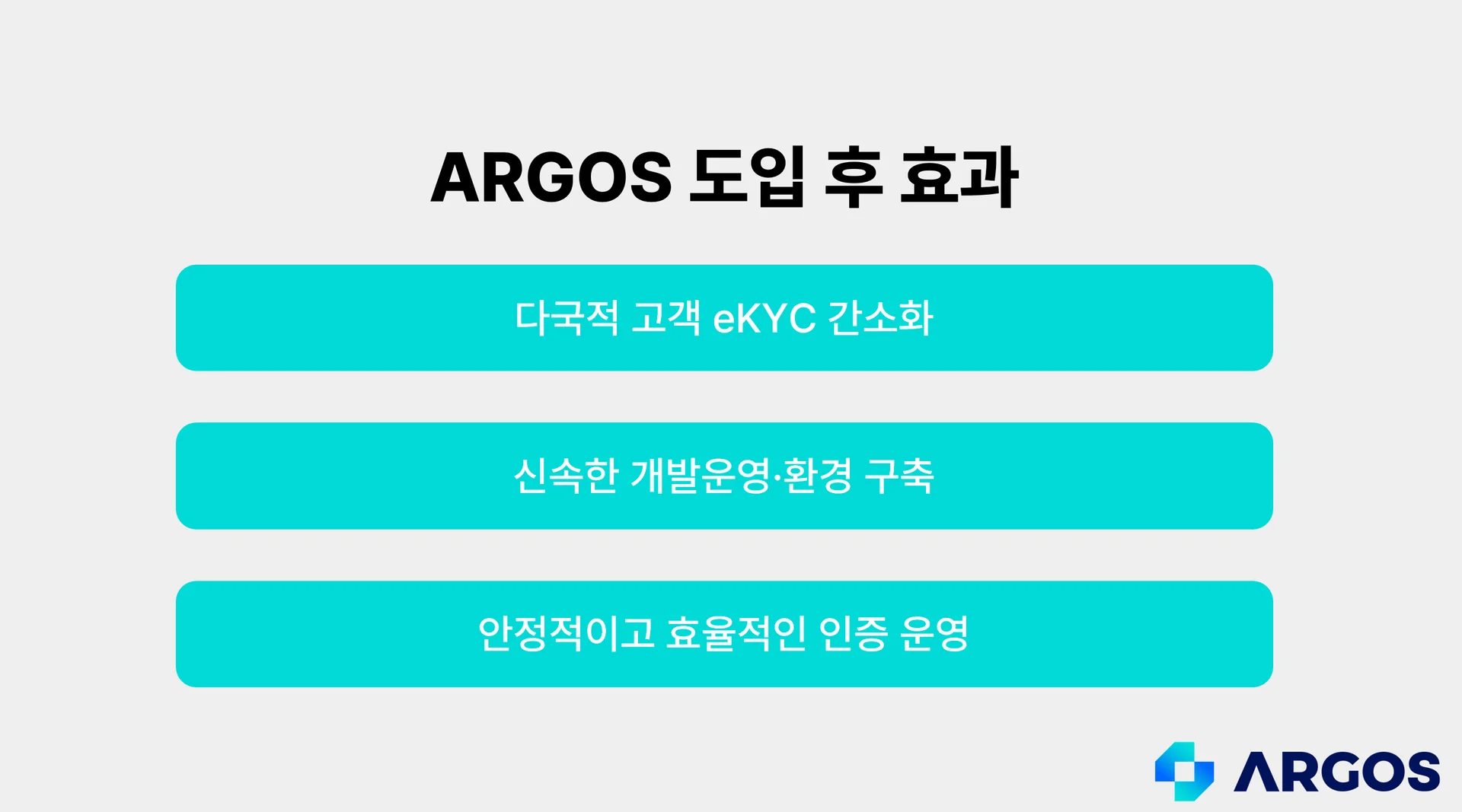 ARGOS 도입 후 효과

다국적 고객 eKYC 간소화

신속한 개발운영·환경 구축

안정적이고 효율적인 인증 운영

ARGOS